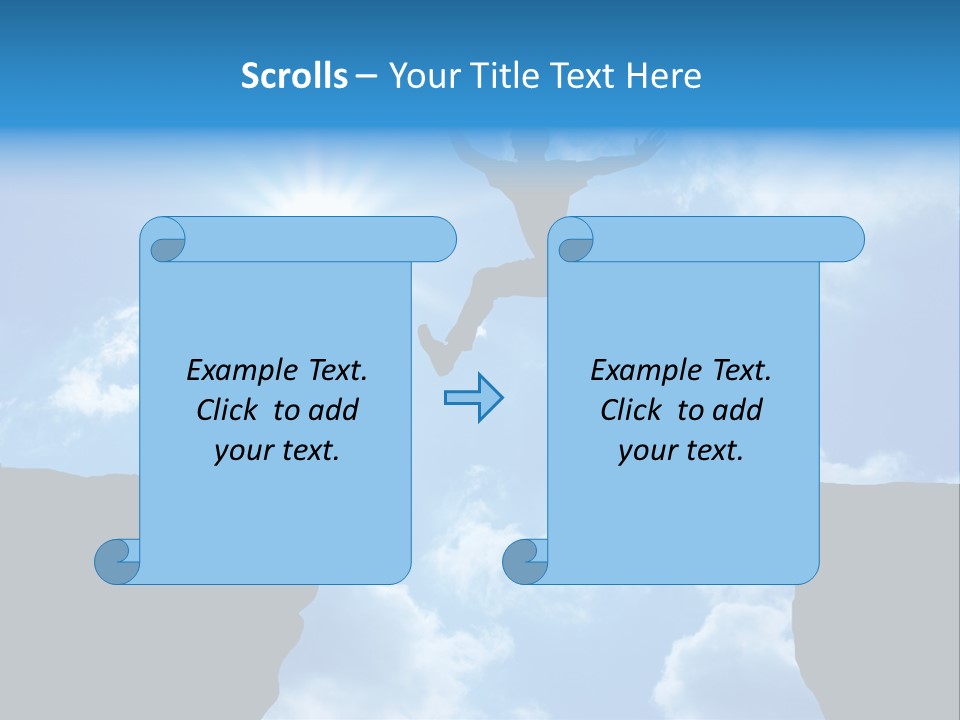 Scrolls – Your Title Text Here

Example Text. Click to add your text.

Example Text. Click to add your text.